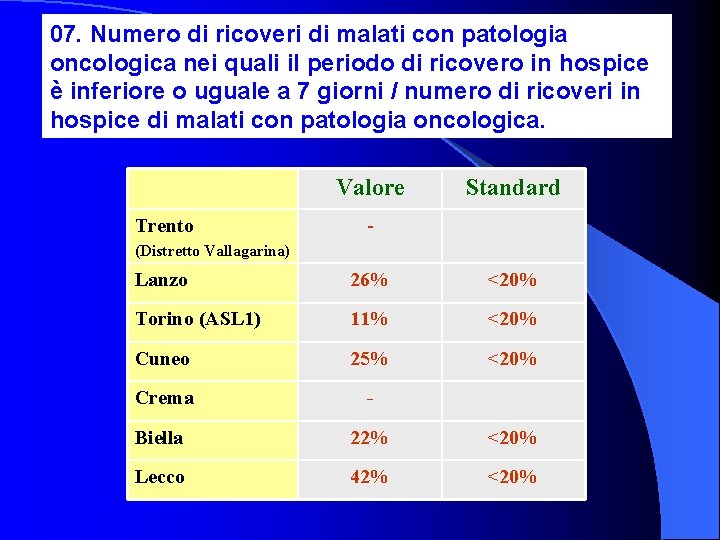 07. Numero di ricoveri di malati con patologia oncologica nei quali il periodo di ricovero in hospice è inferiore o uguale a 7 giorni / numero di ricoveri in hospice di malati con patologia oncologica.

| | Valore | Standard |
|---|---|---|
| Trento (Distretto Vallagarina) | - | |
| Lanzo | 26% | <20% |
| Torino (ASL1) | 11% | <20% |
| Cuneo | 25% | <20% |
| Crema | - | |
| Biella | 22% | <20% |
| Lecco | 42% | <20% |